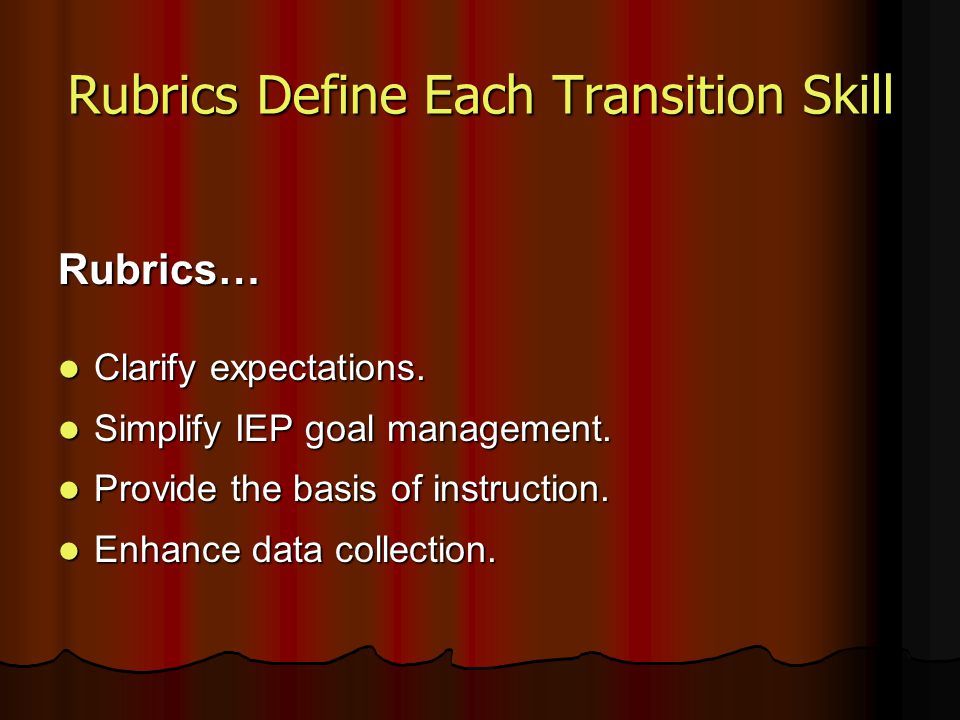 Rubrics Define Each Transition Skill

Rubrics…

- Clarify expectations.
- Simplify IEP goal management.
- Provide the basis of instruction.
- Enhance data collection.